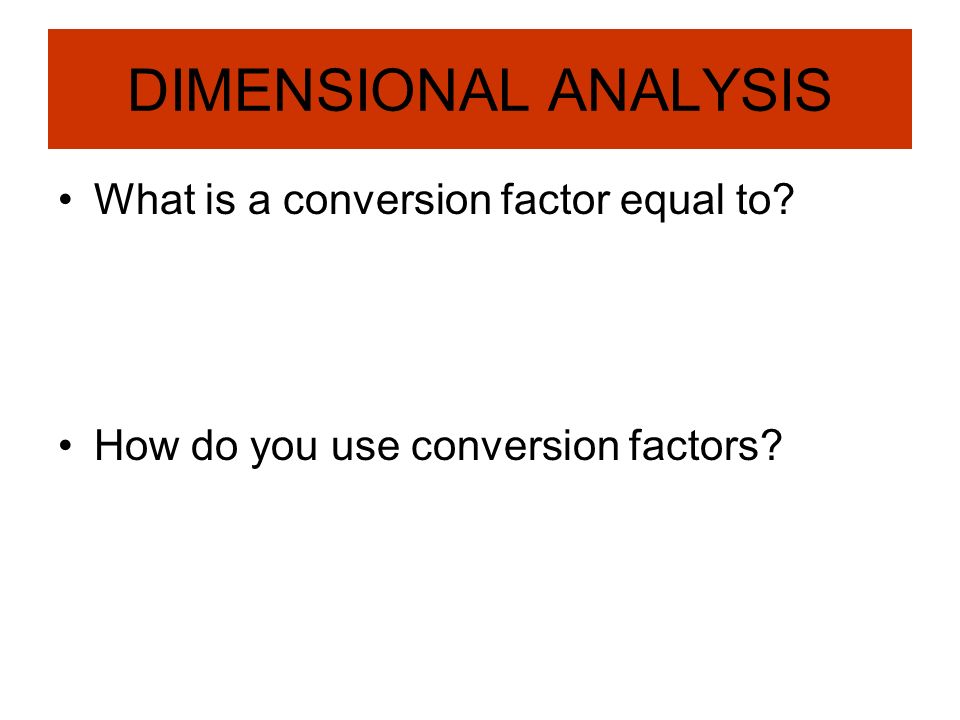 DIMENSIONAL ANALYSIS

• What is a conversion factor equal to?

• How do you use conversion factors?